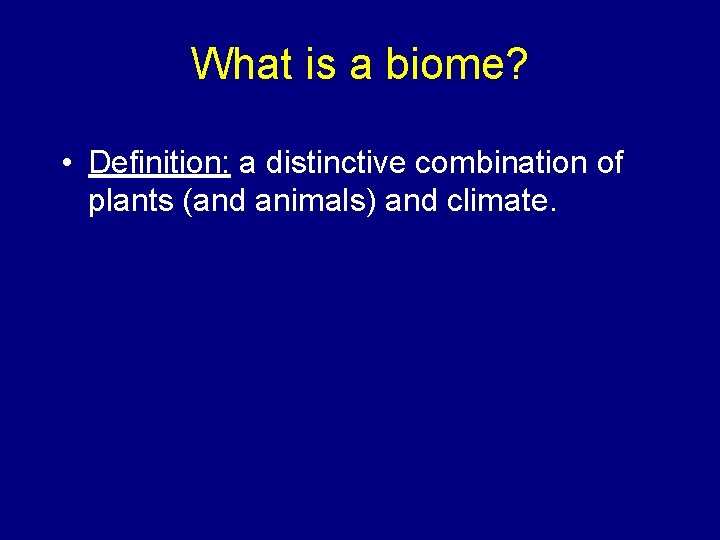 What is a biome?

• Definition: a distinctive combination of plants (and animals) and climate.